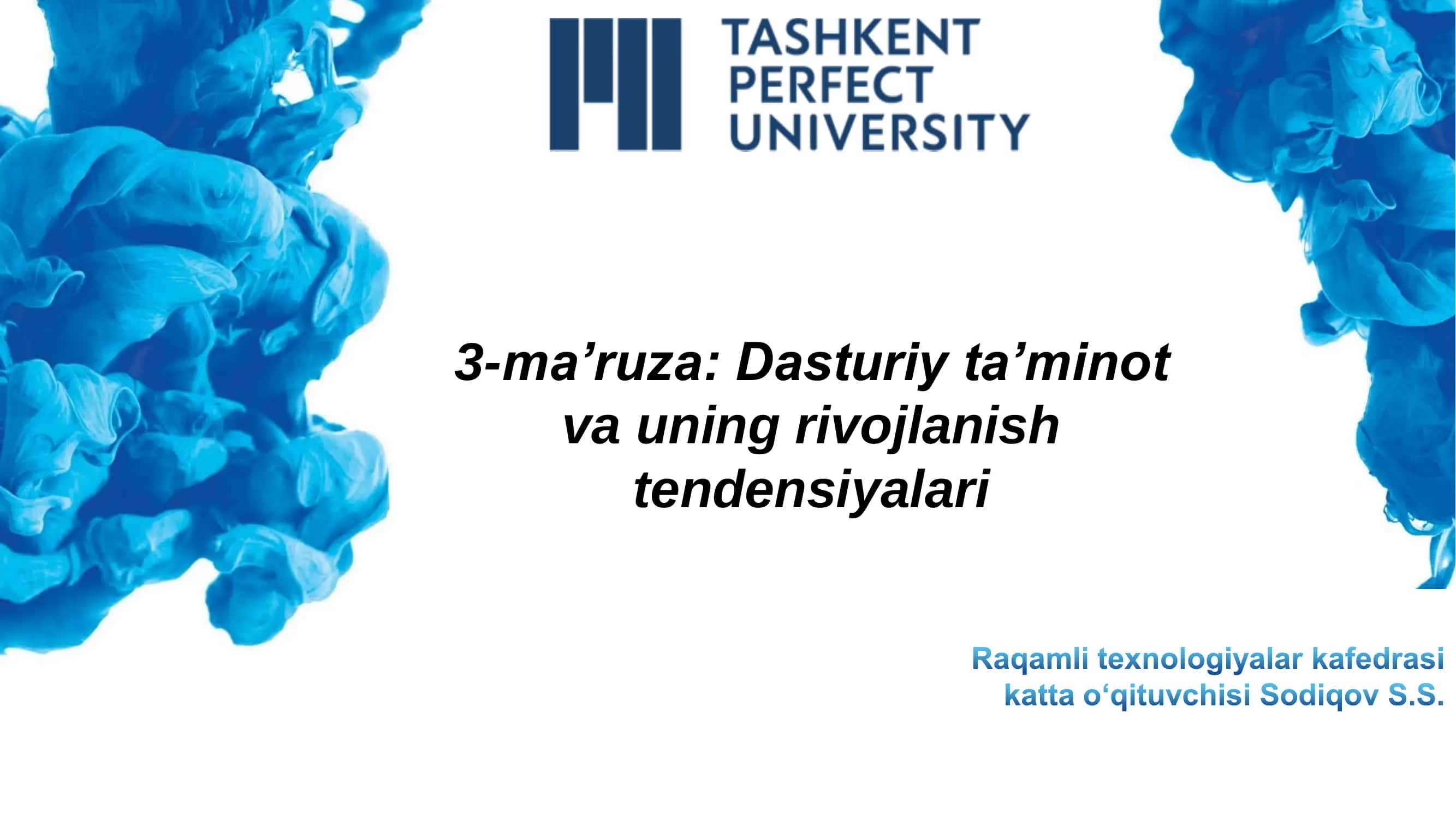 TASHKENT PERFECT UNIVERSITY

3-ma’ruza: Dasturiy ta’minot va uning rivojlanish tendensiyalari

Raqamli texnologiyalar kafedrasi katta o‘qituvchisi Sodiqov S.S.